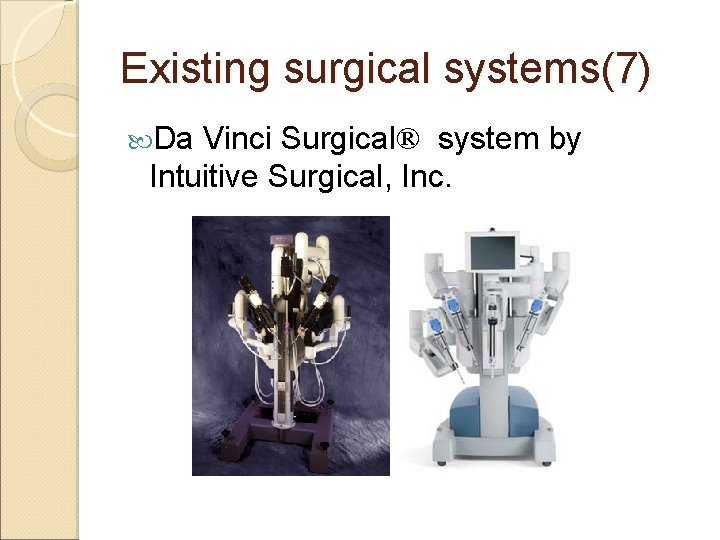 Existing surgical systems(7)

Da Vinci Surgical® system by Intuitive Surgical, Inc.